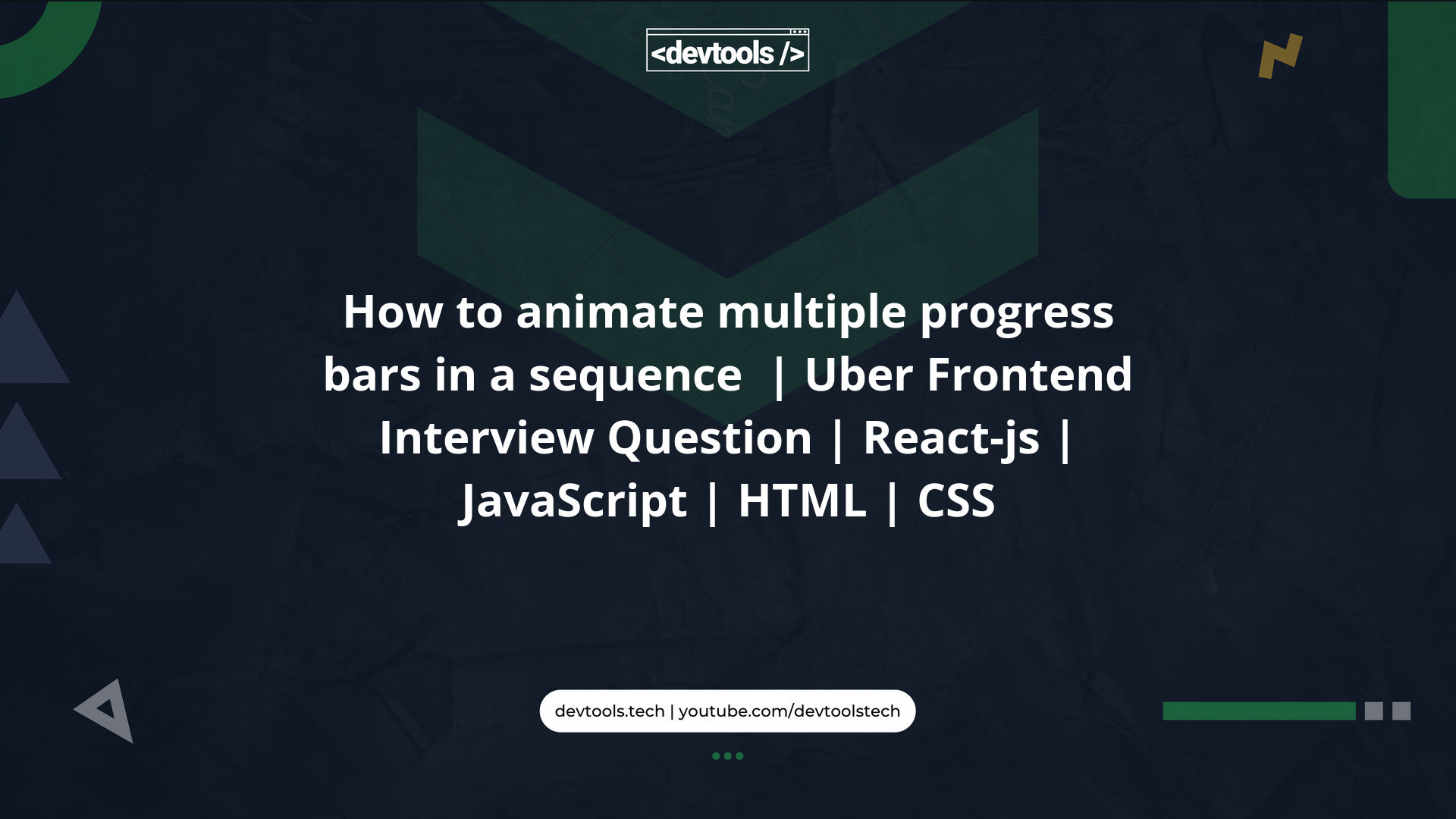 <devtools />

How to animate multiple progress bars in a sequence | Uber Frontend Interview Question | React-js | JavaScript | HTML | CSS

devtools.tech | youtube.com/devtoolstech